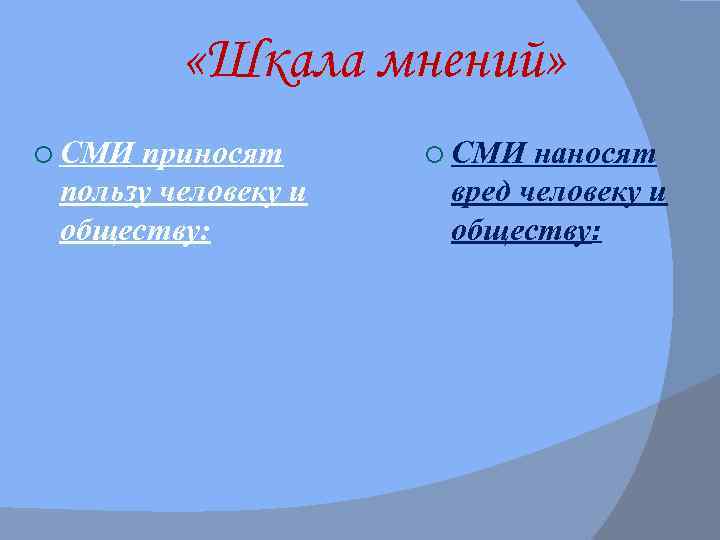 «Шкала мнений»

СМИ приносят пользу человеку и обществу:

СМИ наносят вред человеку и обществу: